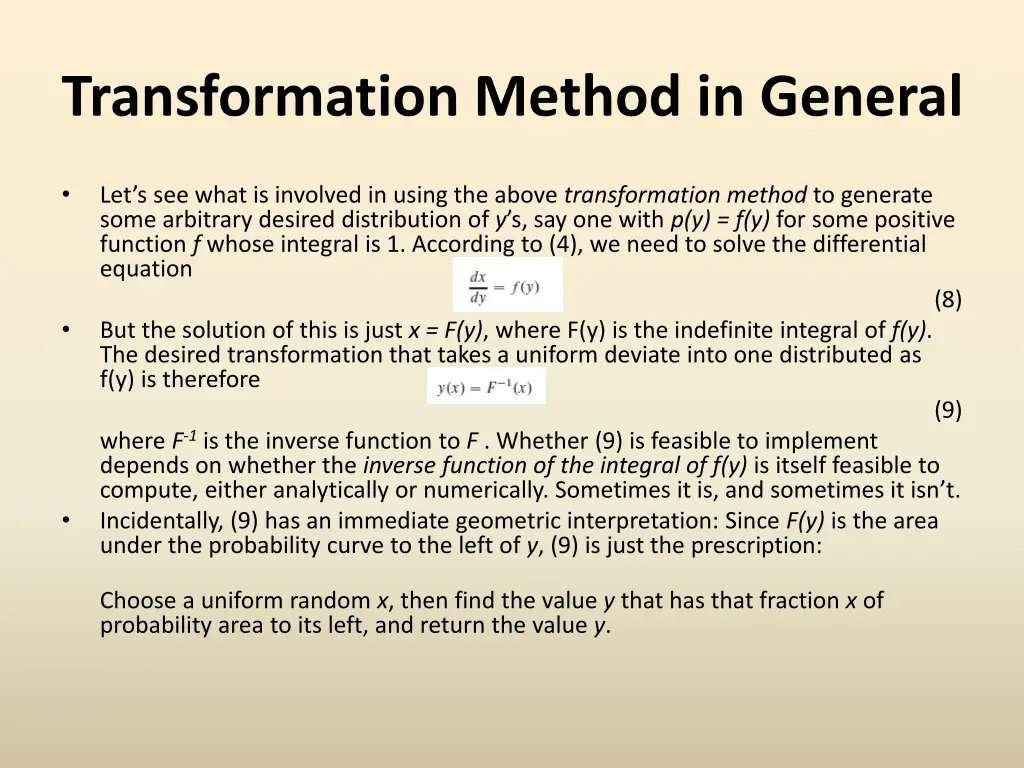 Transformation Method in General

• Let's see what is involved in using the above transformation method to generate some arbitrary desired distribution of y's, say one with p(y) = f(y) for some positive function f whose integral is 1. According to (4), we need to solve the differential equation

$\frac{dx}{dy} = f(y)$

(8)

• But the solution of this is just x = F(y), where F(y) is the indefinite integral of f(y). The desired transformation that takes a uniform deviate into one distributed as f(y) is therefore

$y(x) = F^{-1}(x)$

(9)

where $F^{-1}$ is the inverse function to F . Whether (9) is feasible to implement depends on whether the inverse function of the integral of f(y) is itself feasible to compute, either analytically or numerically. Sometimes it is, and sometimes it isn't.

• Incidentally, (9) has an immediate geometric interpretation: Since F(y) is the area under the probability curve to the left of y, (9) is just the prescription:

Choose a uniform random x, then find the value y that has that fraction x of probability area to its left, and return the value y.